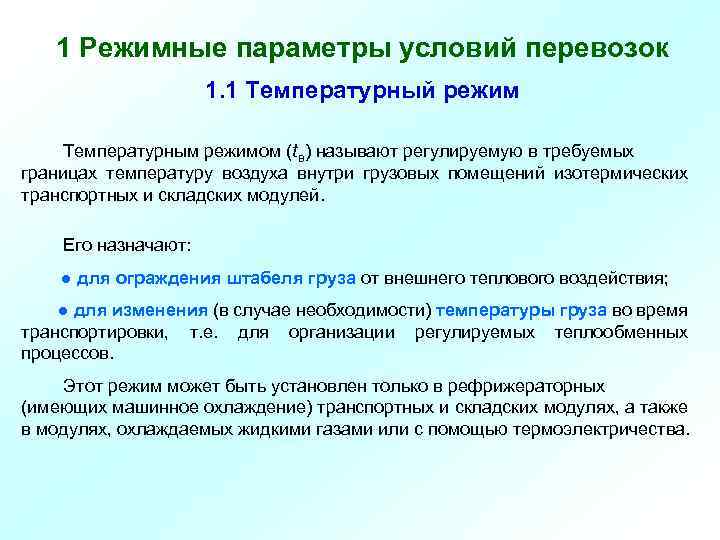 1 Режимные параметры условий перевозок

1.1 Температурный режим

Температурным режимом ($t_в$) называют регулируемую в требуемых границах температуру воздуха внутри грузовых помещений изотермических транспортных и складских модулей.

Его назначают:

● для ограждения штабеля груза от внешнего теплового воздействия;

● для изменения (в случае необходимости) температуры груза во время транспортировки, т.е. для организации регулируемых теплообменных процессов.

Этот режим может быть установлен только в рефрижераторных (имеющих машинное охлаждение) транспортных и складских модулях, а также в модулях, охлаждаемых жидкими газами или с помощью термоэлектричества.